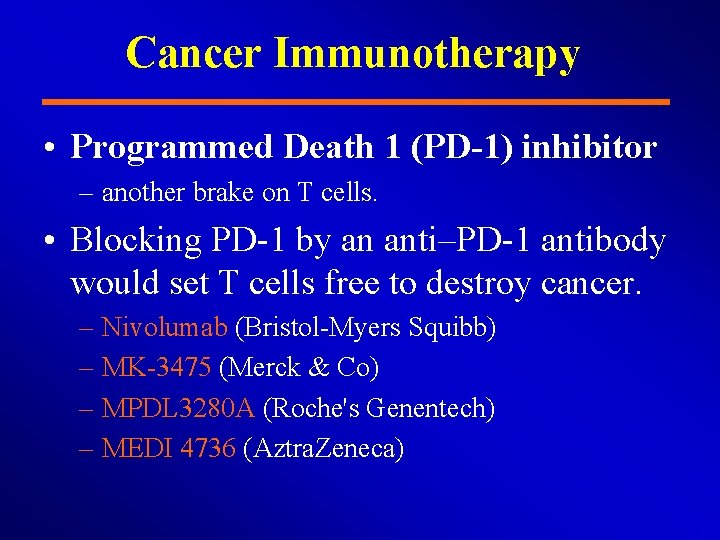 Cancer Immunotherapy

• Programmed Death 1 (PD-1) inhibitor
– another brake on T cells.

• Blocking PD-1 by an anti–PD-1 antibody would set T cells free to destroy cancer.
– Nivolumab (Bristol-Myers Squibb)
– MK-3475 (Merck & Co)
– MPDL3280A (Roche's Genentech)
– MEDI 4736 (AztraZeneca)